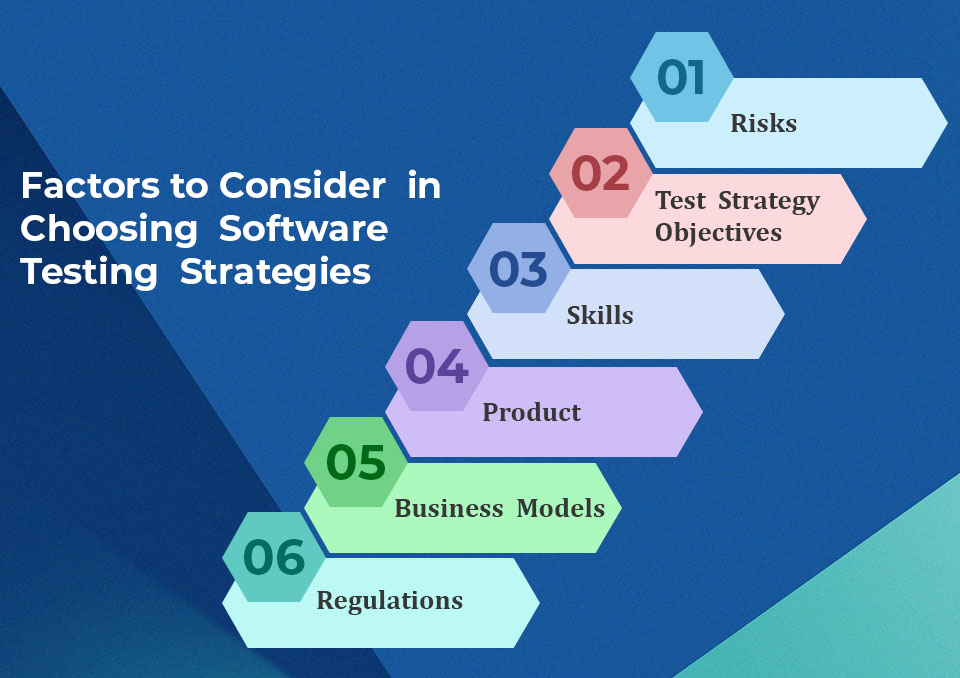 Factors to Consider in Choosing Software Testing Strategies

01
Risks

02
Test Strategy Objectives

03
Skills

04
Product

05
Business Models

06
Regulations